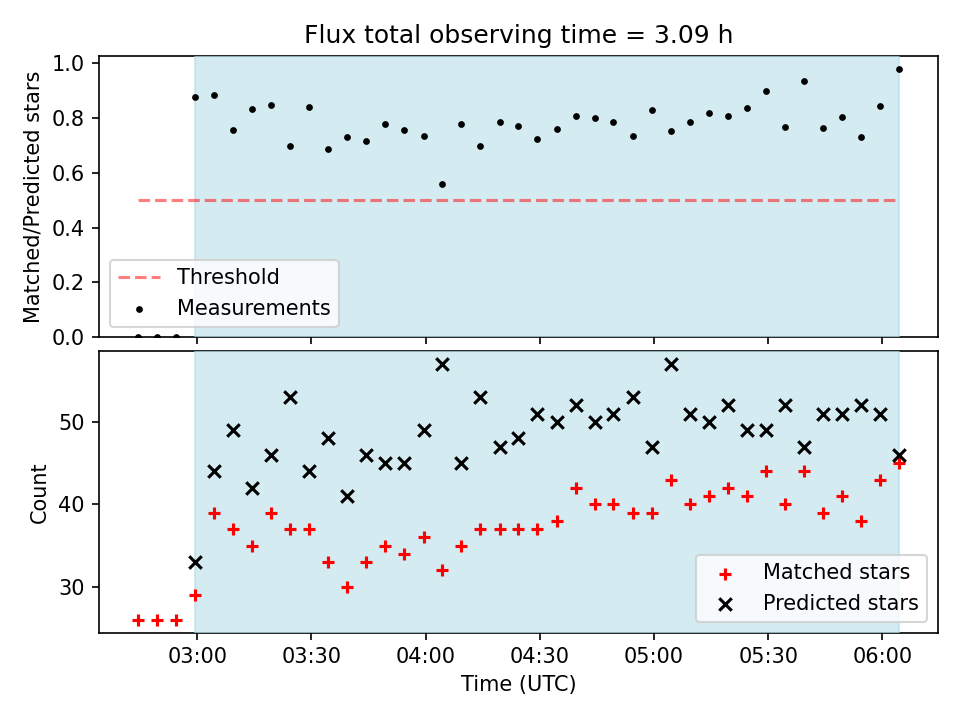 Flux total observing time = 3.09 h

Matched/Predicted stars

1.0
0.8
0.6
0.4
0.2
0.0

Threshold
Measurements

Count

50
40
30

Matched stars
Predicted stars

03:00
03:30
04:00
04:30
05:00
05:30
06:00

Time (UTC)